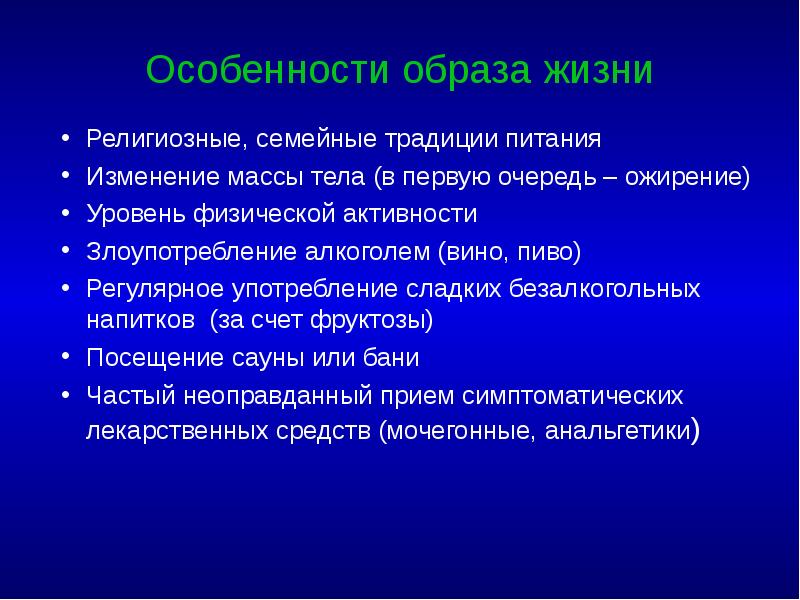 Особенности образа жизни

• Религиозные, семейные традиции питания
• Изменение массы тела (в первую очередь – ожирение)
• Уровень физической активности
• Злоупотребление алкоголем (вино, пиво)
• Регулярное употребление сладких безалкогольных напитков (за счет фруктозы)
• Посещение сауны или бани
• Частый неоправданный прием симптоматических лекарственных средств (мочегонные, анальгетики)